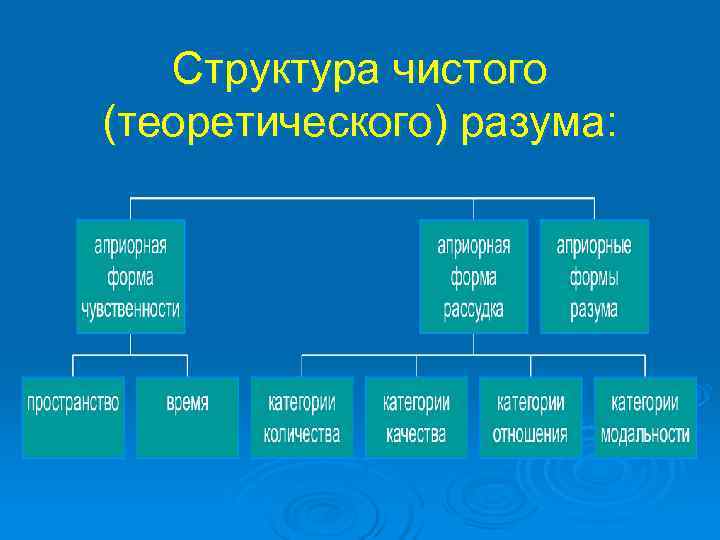 Структура чистого (теоретического) разума:

априорная форма чувственности

априорная форма рассудка

априорные формы разума

пространство

время

категории количества

категории качества

категории отношения

категории модальности